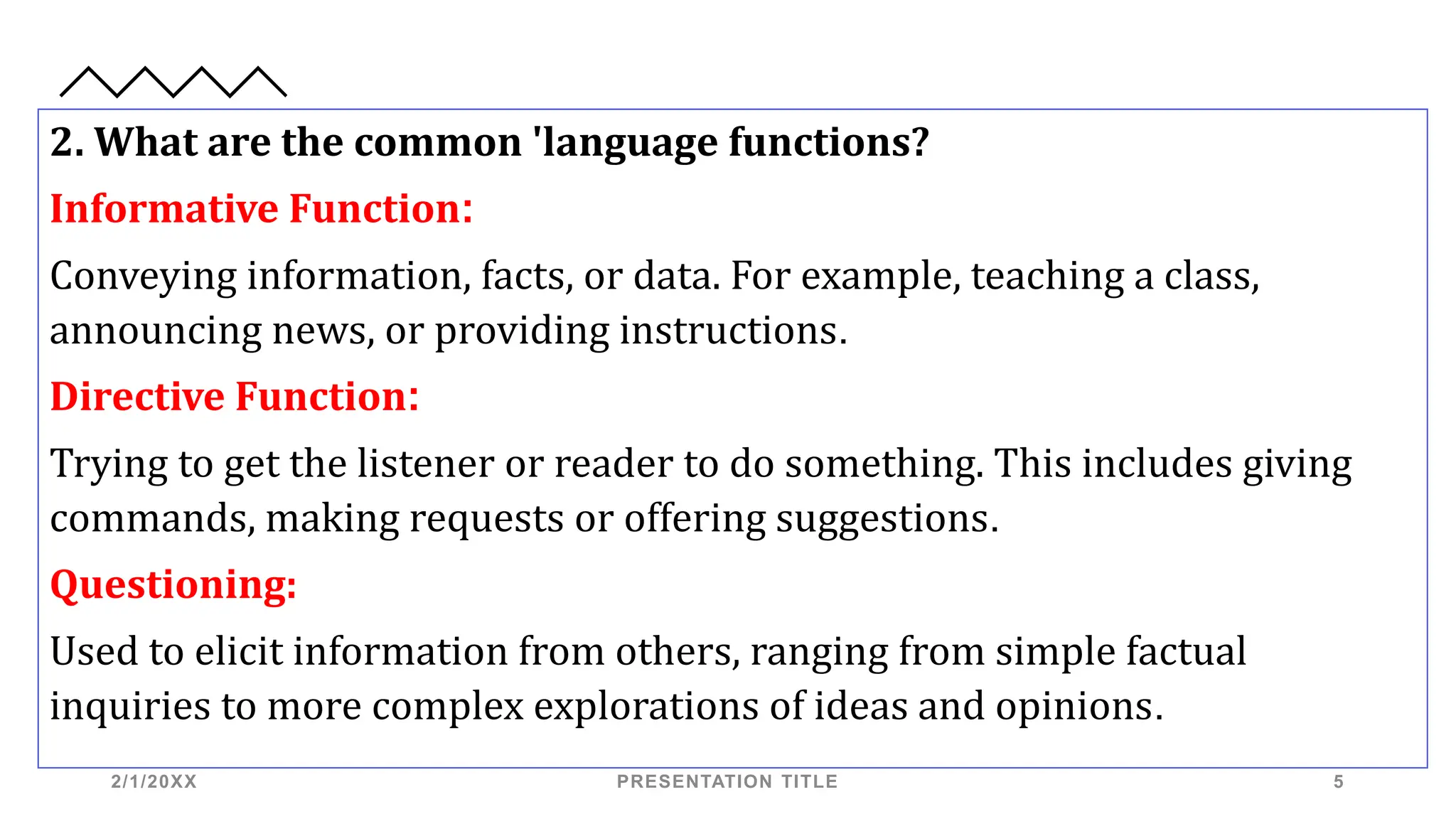 2. What are the common 'language functions?

Informative Function:

Conveying information, facts, or data. For example, teaching a class, announcing news, or providing instructions.

Directive Function:

Trying to get the listener or reader to do something. This includes giving commands, making requests or offering suggestions.

Questioning:

Used to elicit information from others, ranging from simple factual inquiries to more complex explorations of ideas and opinions.

2/1/20XX

PRESENTATION TITLE

5